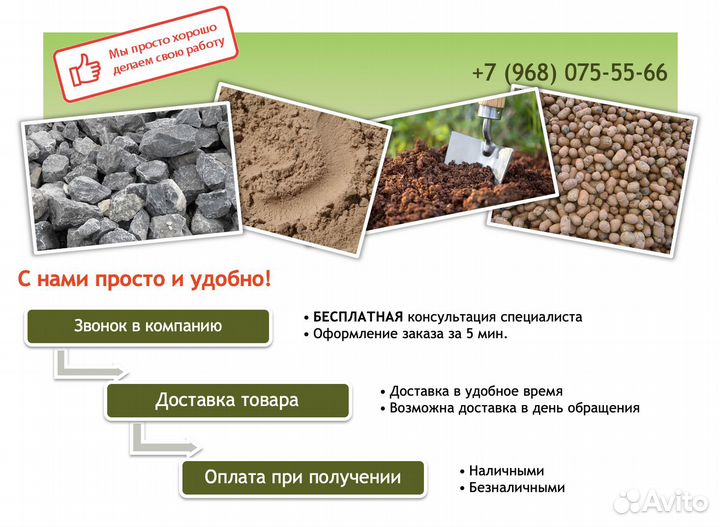 Мы просто хорошо делаем свою работу

+7 (968) 075-55-66

С нами просто и удобно!

Звонок в компанию

• БЕСПЛАТНАЯ консультация специалиста
• Оформление заказа за 5 мин.

Доставка товара

• Доставка в удобное время
• Возможна доставка в день обращения

Оплата при получении

• Наличными
• Безналичными

Avito